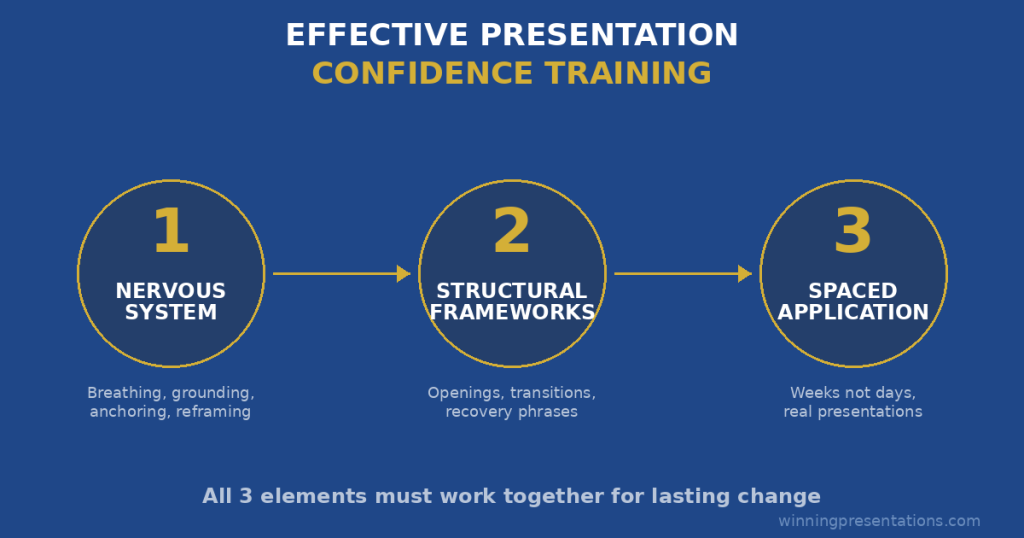 EFFECTIVE PRESENTATION
CONFIDENCE TRAINING

1
NERVOUS SYSTEM
Breathing, grounding, anchoring, reframing

2
STRUCTURAL FRAMEWORKS
Openings, transitions, recovery phrases

3
SPACED APPLICATION
Weeks not days, real presentations

All 3 elements must work together for lasting change

winningpresentations.com